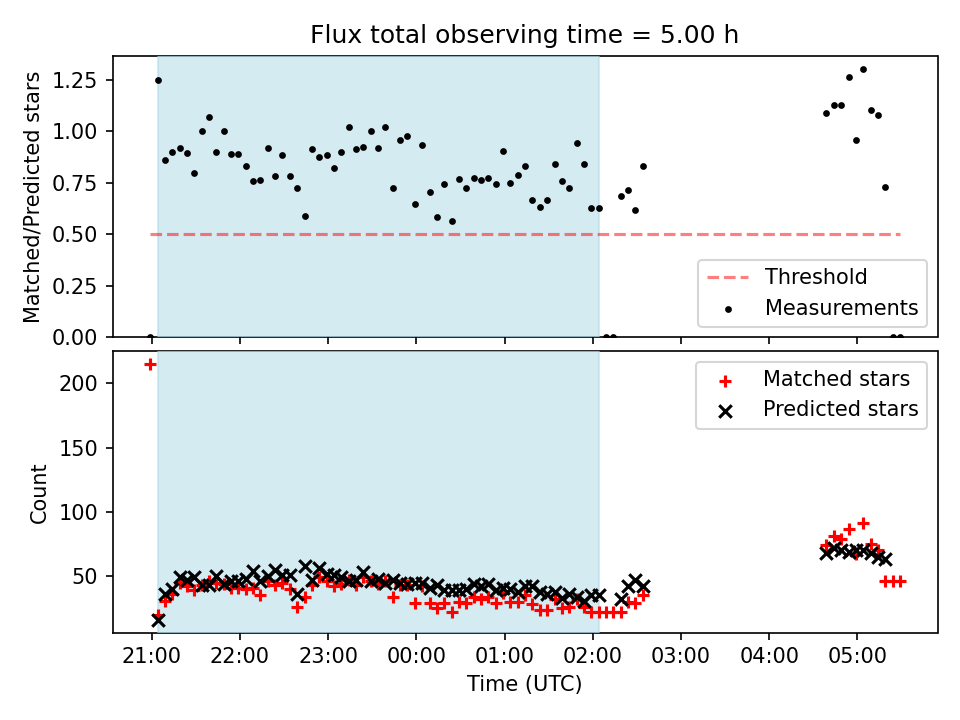 Flux total observing time = 5.00 h

Matched/Predicted stars

1.25
1.00
0.75
0.50
0.25
0.00

Threshold
Measurements

Count

200
150
100
50

Matched stars
Predicted stars

21:00 22:00 23:00 00:00 01:00 02:00 03:00 04:00 05:00

Time (UTC)